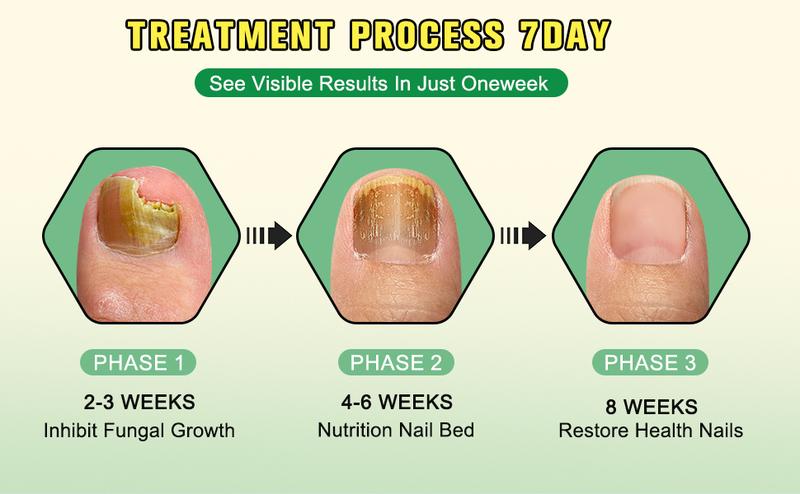 TREATMENT PROCESS 7DAY

See Visible Results In Just Oneweek

PHASE 1
2-3 WEEKS
Inhibit Fungal Growth

PHASE 2
4-6 WEEKS
Nutrition Nail Bed

PHASE 3
8 WEEKS
Restore Health Nails